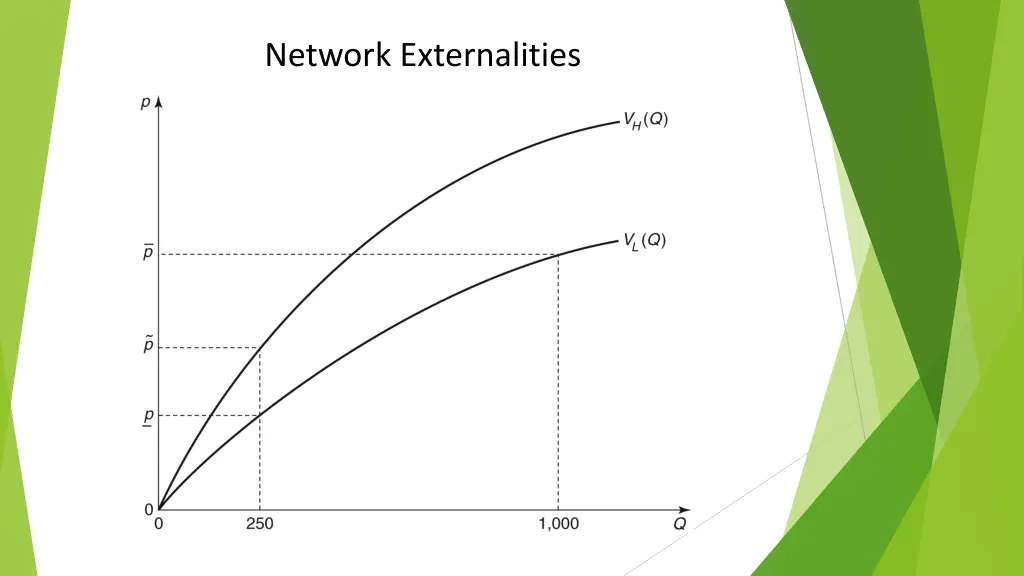 Network Externalities

$p$

$V_H(Q)$

$V_L(Q)$

$\bar{p}$

$\tilde{p}$

$\underline{p}$

0

0

250

1,000

$Q$